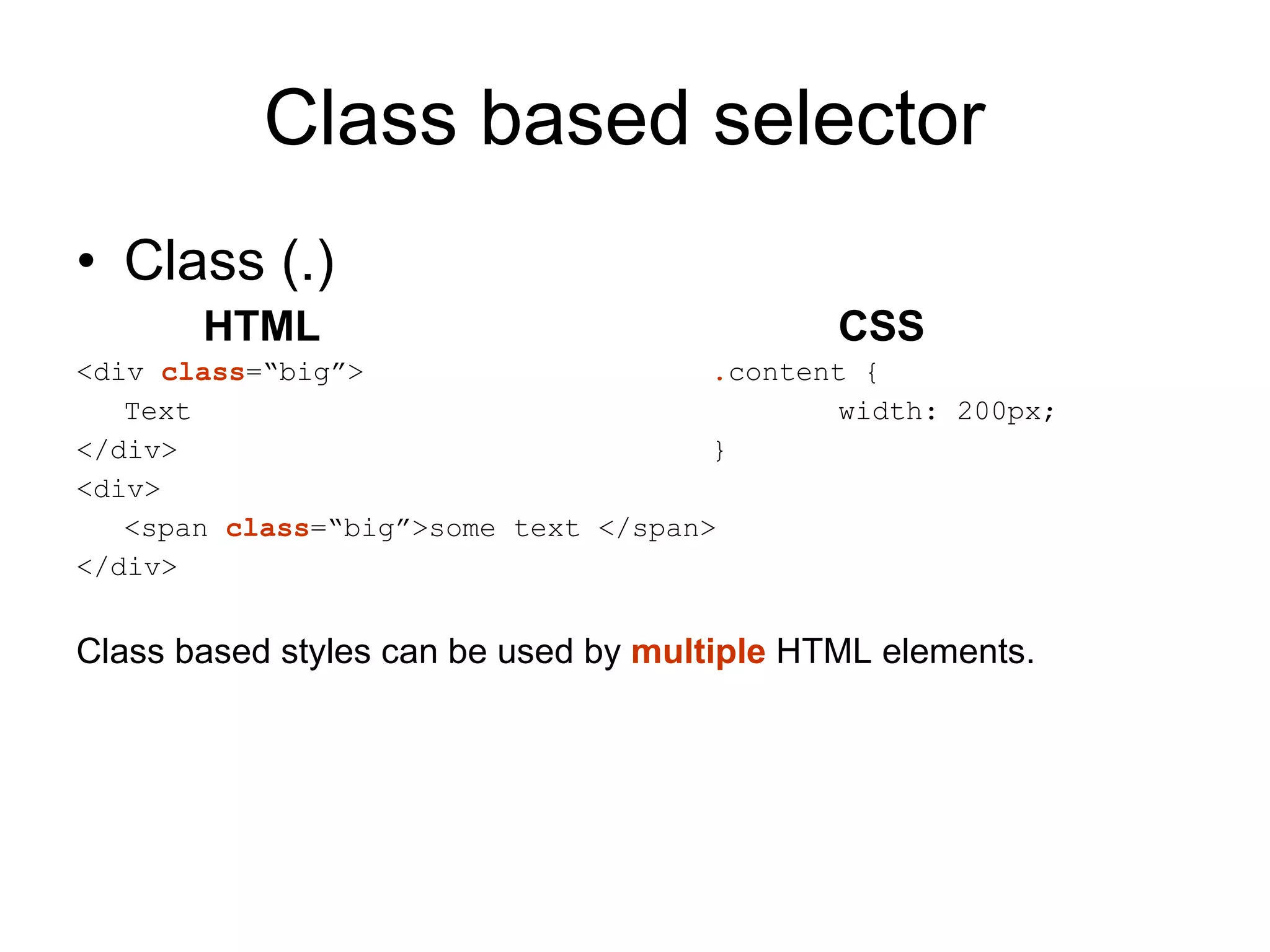 Class based selector

• Class (.)

HTML

<div class=“big”>
   Text
</div>
<div>
   <span class=“big”>some text </span>
</div>

CSS

.content {
      width: 200px;
}

Class based styles can be used by multiple HTML elements.